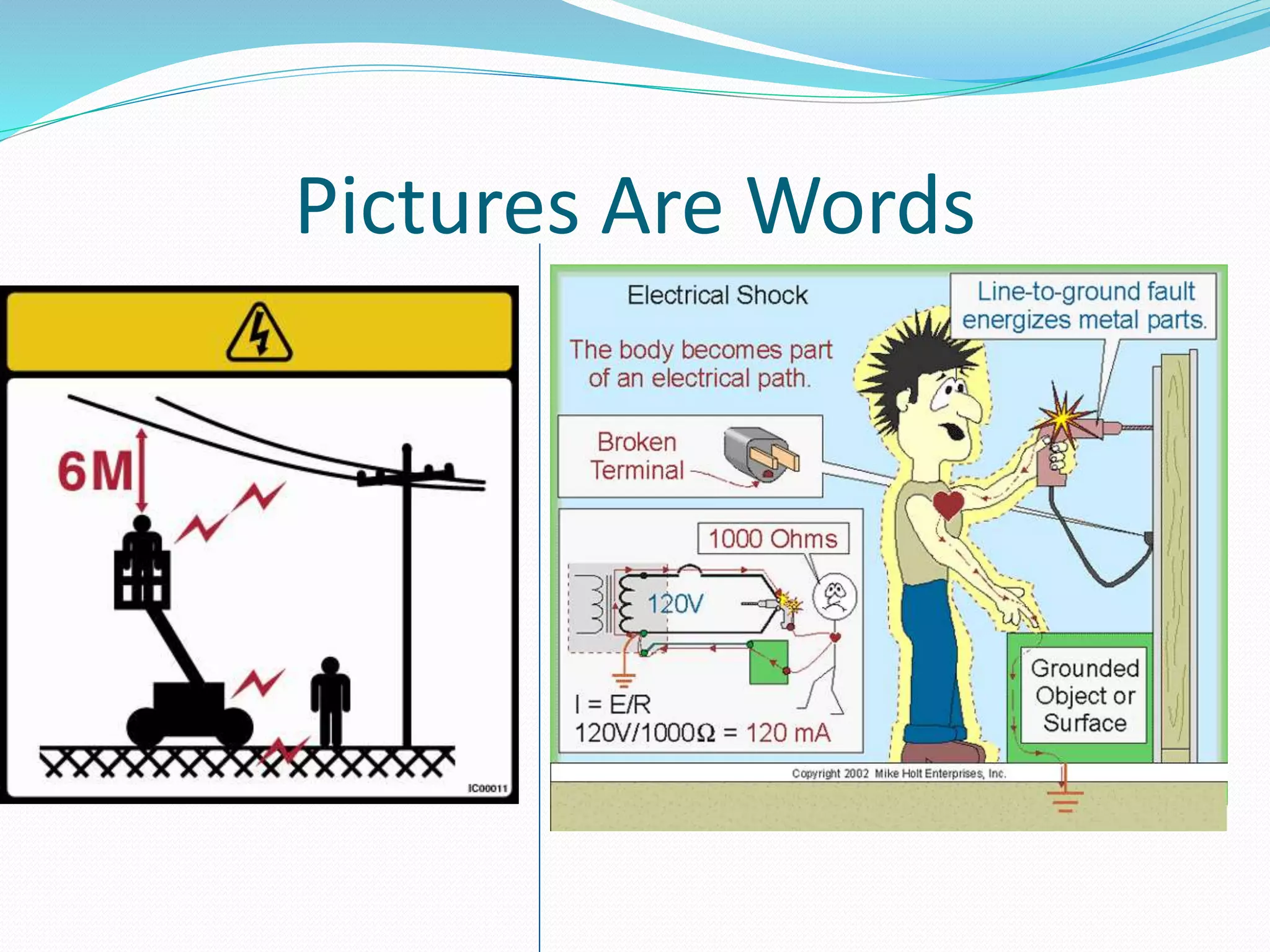 Pictures Are Words

6M

IC00011

Electrical Shock

The body becomes part of an electrical path.

Line-to-ground fault energizes metal parts.

Broken Terminal

1000 Ohms

120V

I = E/R
120V/1000Ω = 120 mA

Grounded Object or Surface

Copyright 2002 Mike Holt Enterprises, Inc.